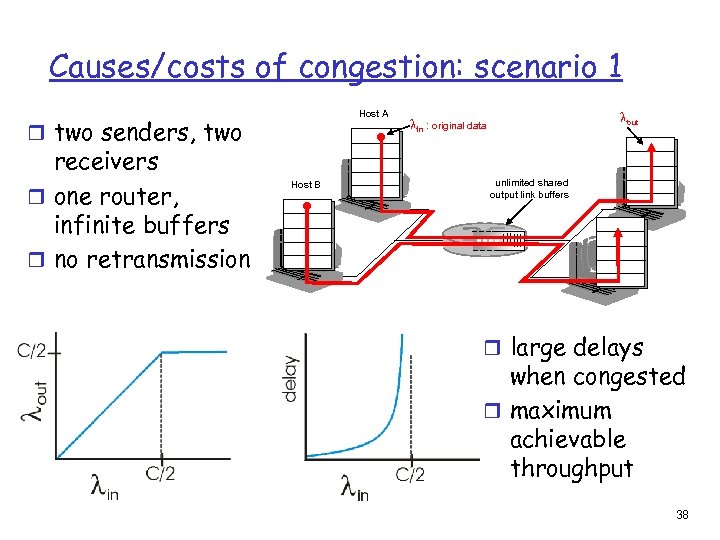 Causes/costs of congestion: scenario 1

❒ two senders, two receivers
❒ one router, infinite buffers
❒ no retransmission

Host A
$\lambda_{in}$ : original data
$\lambda_{out}$
Host B
unlimited shared output link buffers

C/2
$\lambda_{out}$
C/2
$\lambda_{in}$

delay
C/2
$\lambda_{in}$

❒ large delays when congested
❒ maximum achievable throughput

38